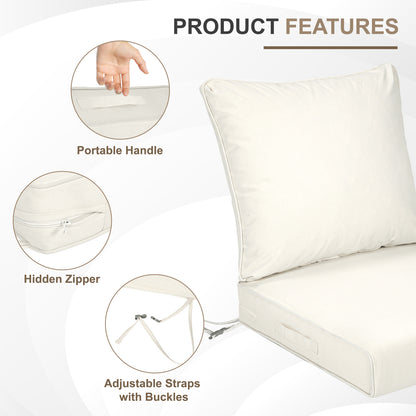 PRODUCT FEATURES

Portable Handle

Hidden Zipper

Adjustable Straps with Buckles